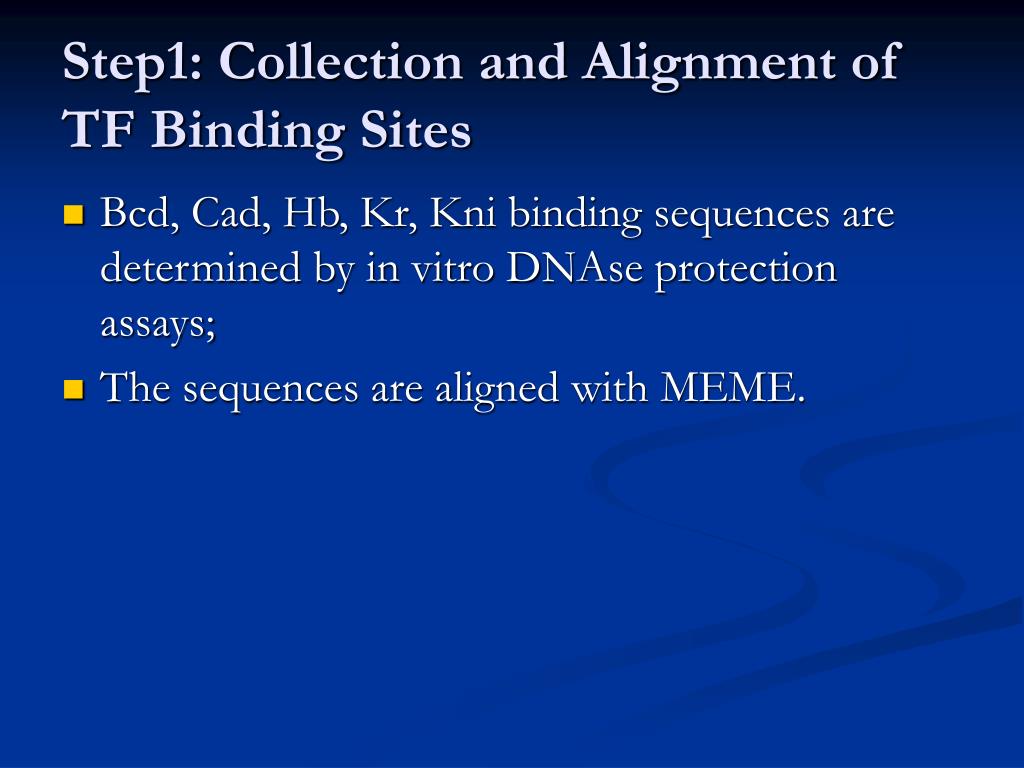 Step1: Collection and Alignment of TF Binding Sites

Bcd, Cad, Hb, Kr, Kni binding sequences are determined by in vitro DNAse protection assays;

The sequences are aligned with MEME.